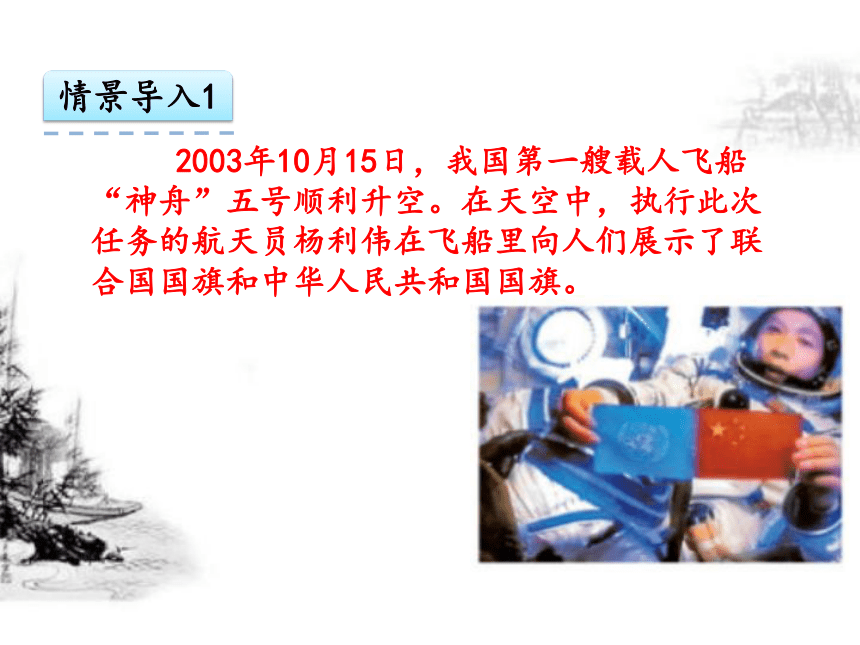 情景导入1

2003年10月15日，我国第一艘载人飞船“神舟”五号顺利升空。在天空中，执行此次任务的航天员杨利伟在飞船里向人们展示了联合国国旗和中华人民共和国国旗。